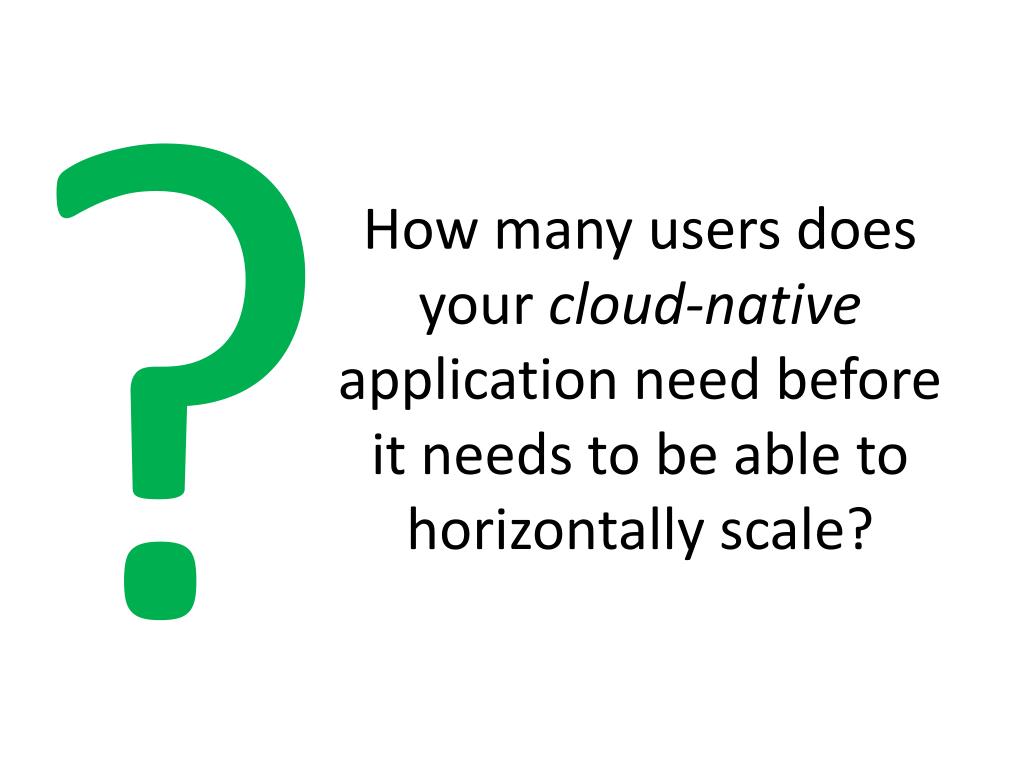 ?

How many users does your cloud-native application need before it needs to be able to horizontally scale?